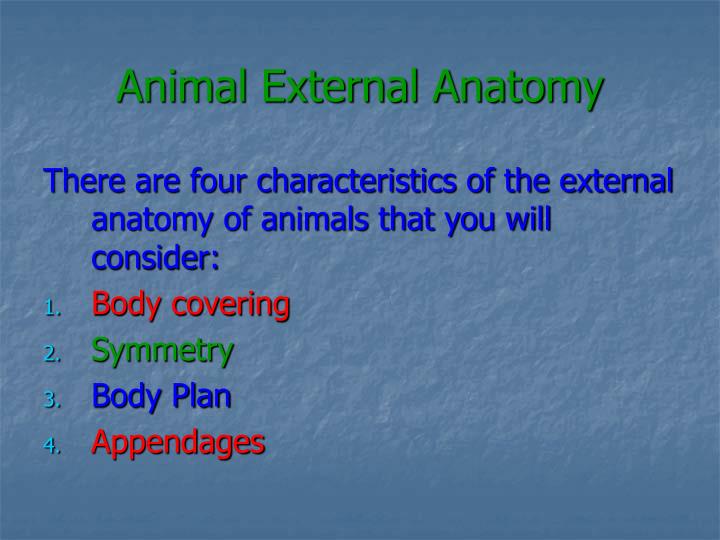 Animal External Anatomy

There are four characteristics of the external anatomy of animals that you will consider:

1. Body covering
2. Symmetry
3. Body Plan
4. Appendages